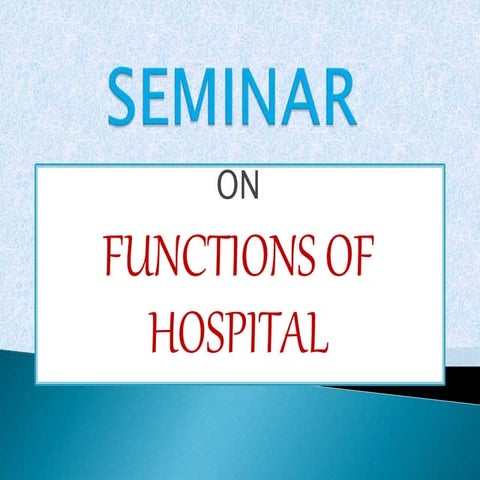 SEMINAR

ON

FUNCTIONS OF HOSPITAL